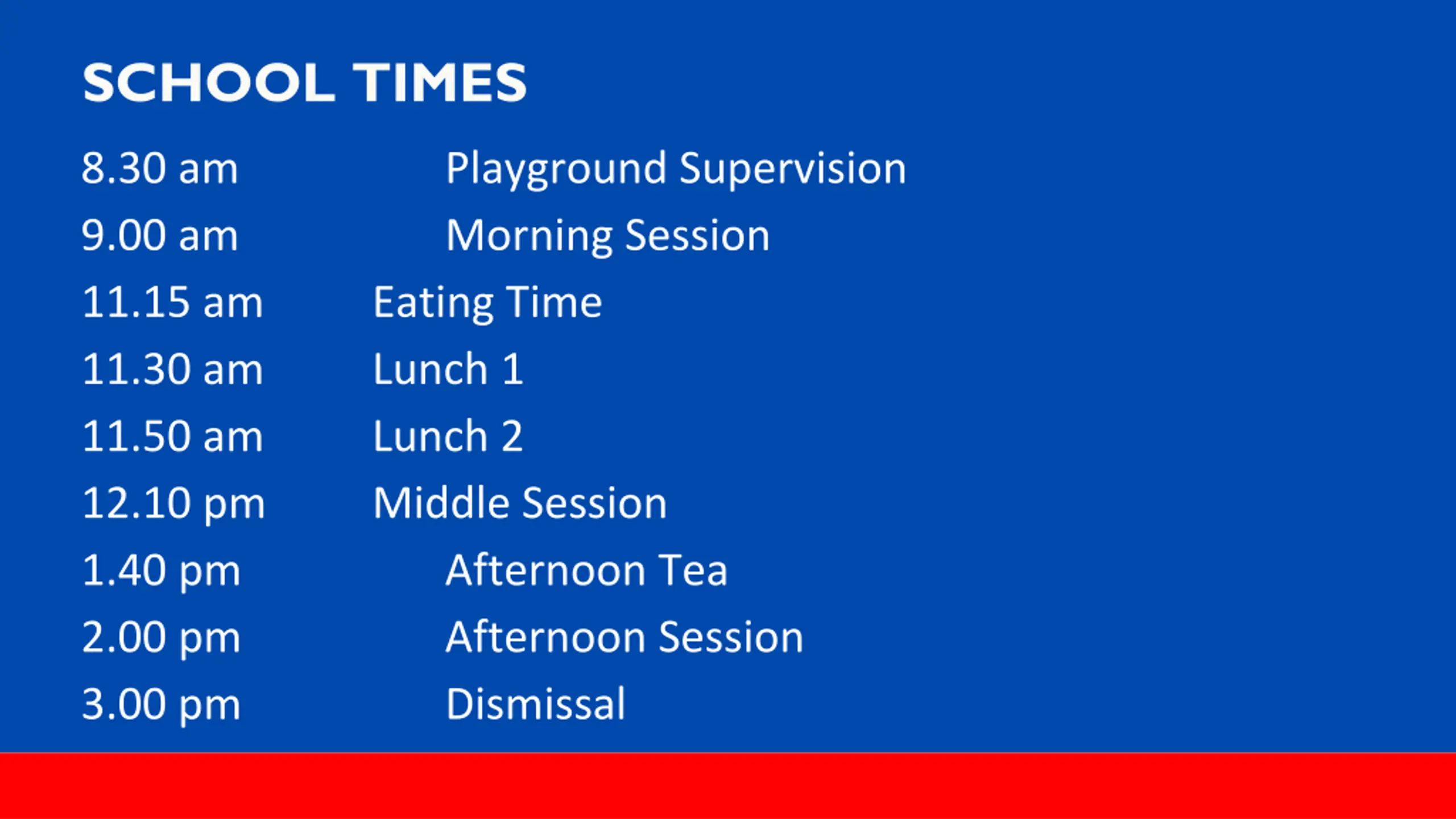 SCHOOL TIMES

8.30 am Playground Supervision
9.00 am Morning Session
11.15 am Eating Time
11.30 am Lunch 1
11.50 am Lunch 2
12.10 pm Middle Session
1.40 pm Afternoon Tea
2.00 pm Afternoon Session
3.00 pm Dismissal